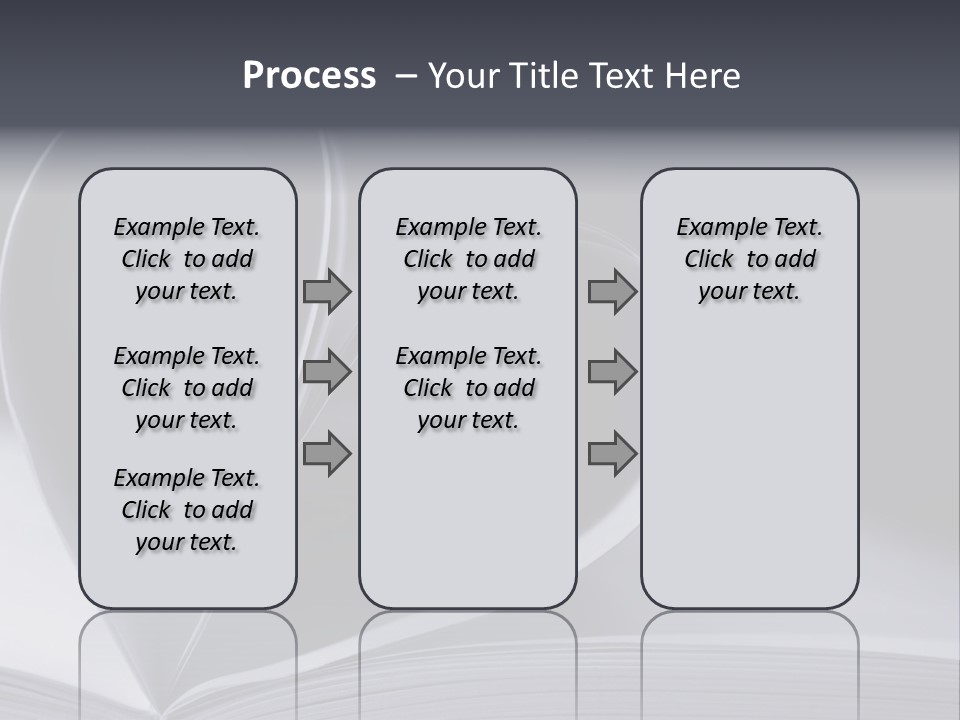 Process – Your Title Text Here

Example Text. Click to add your text.

Example Text. Click to add your text.

Example Text. Click to add your text.

Example Text. Click to add your text.

Example Text. Click to add your text.

Example Text. Click to add your text.